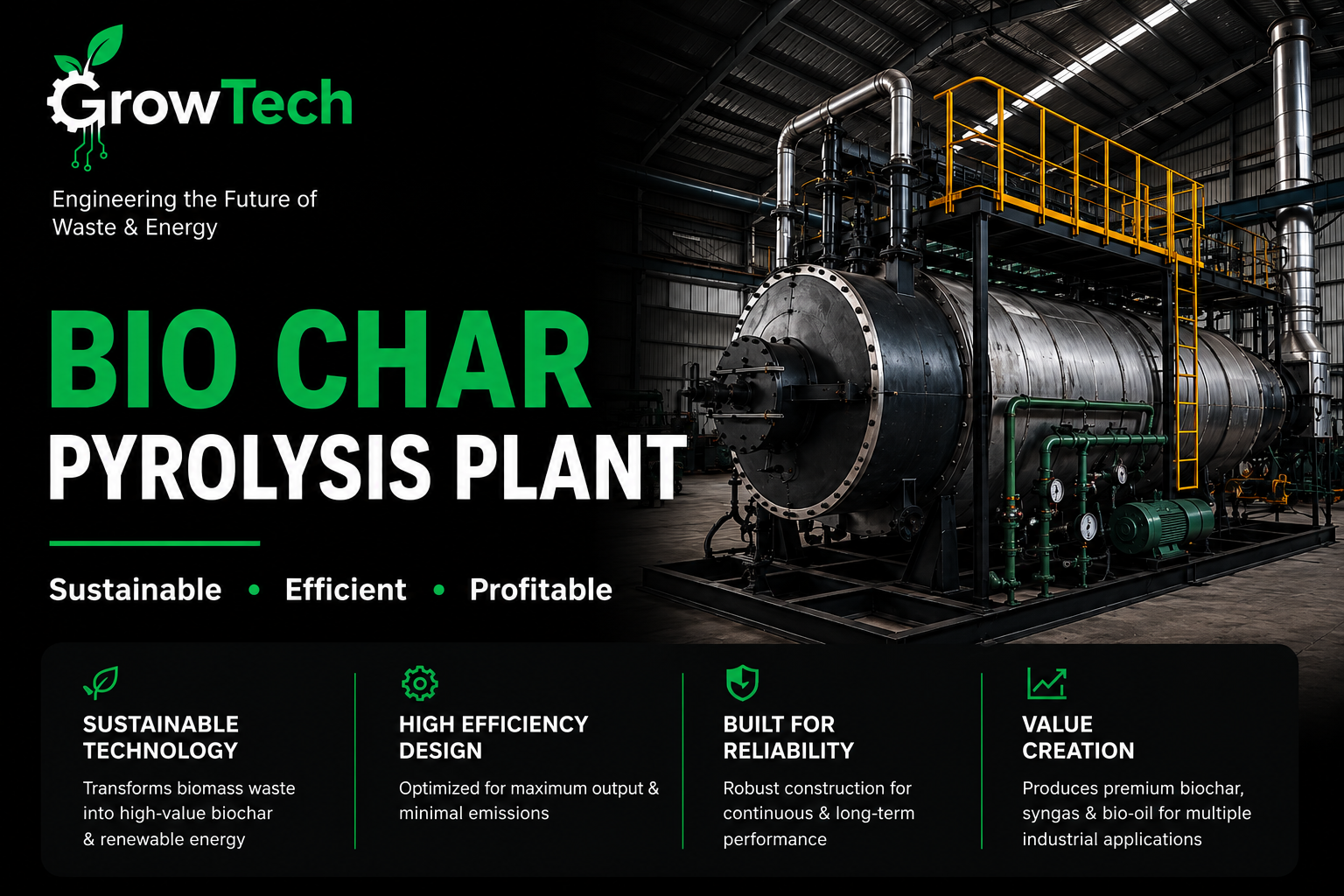 GrowTech

Engineering the Future of Waste & Energy

BIO CHAR
PYROLYSIS PLANT

Sustainable • Efficient • Profitable

SUSTAINABLE TECHNOLOGY

Transforms biomass waste into high-value biochar & renewable energy

HIGH EFFICIENCY DESIGN

Optimized for maximum output & minimal emissions

BUILT FOR RELIABILITY

Robust construction for continuous & long-term performance

VALUE CREATION

Produces premium biochar, syngas & bio-oil for multiple industrial applications